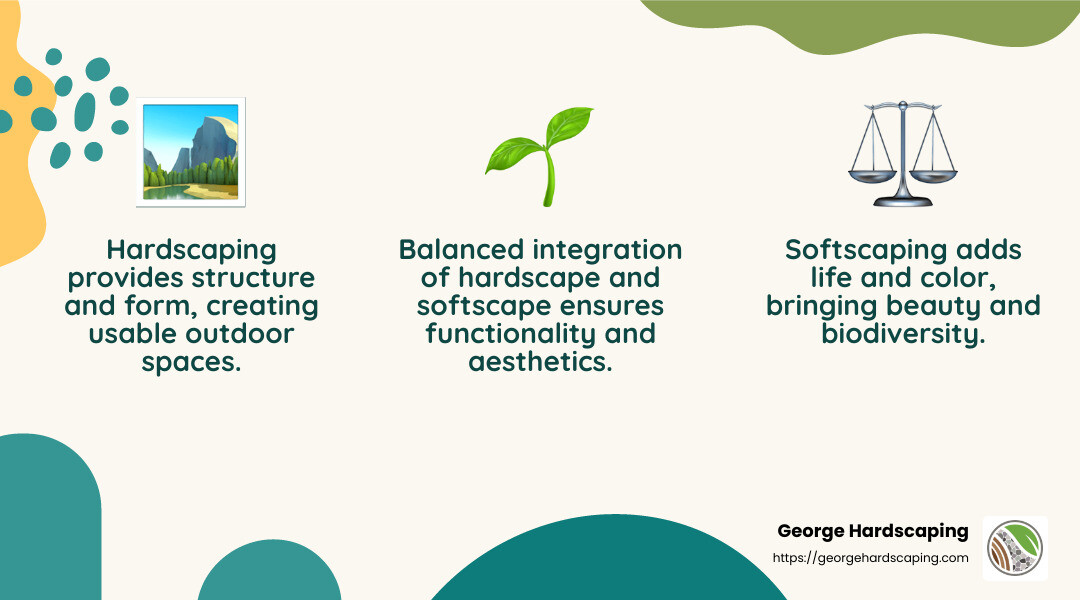 Hardscaping provides structure and form, creating usable outdoor spaces.

Balanced integration of hardscape and softscape ensures functionality and aesthetics.

Softscaping adds life and color, bringing beauty and biodiversity.

George Hardscaping
https://georgehardscaping.com